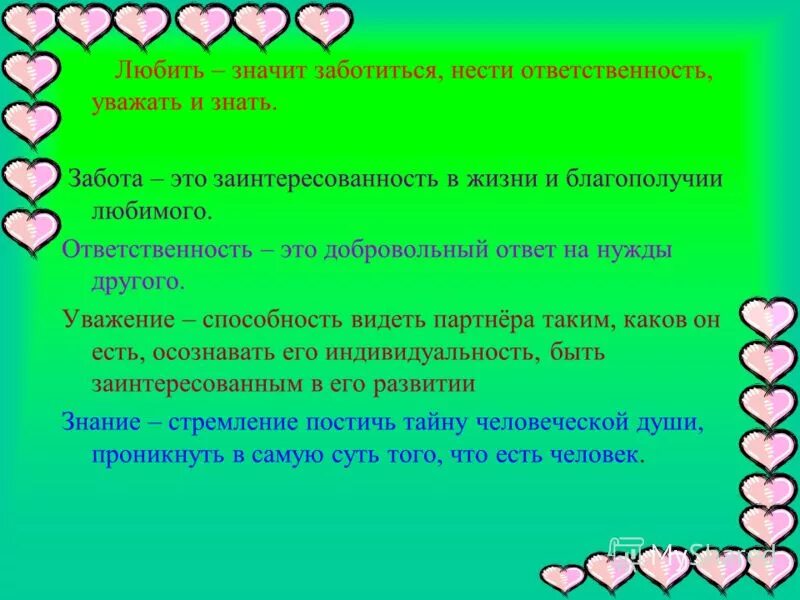 Любить – значит заботиться, нести ответственность, уважать и знать.

Забота – это заинтересованность в жизни и благополучии любимого.

Ответственность – это добровольный ответ на нужды другого.

Уважение – способность видеть партнёра таким, каков он есть, осознавать его индивидуальность, быть заинтересованным в его развитии

Знание – стремление постичь тайну человеческой души, проникнуть в самую суть того, что есть человек.

MyShared